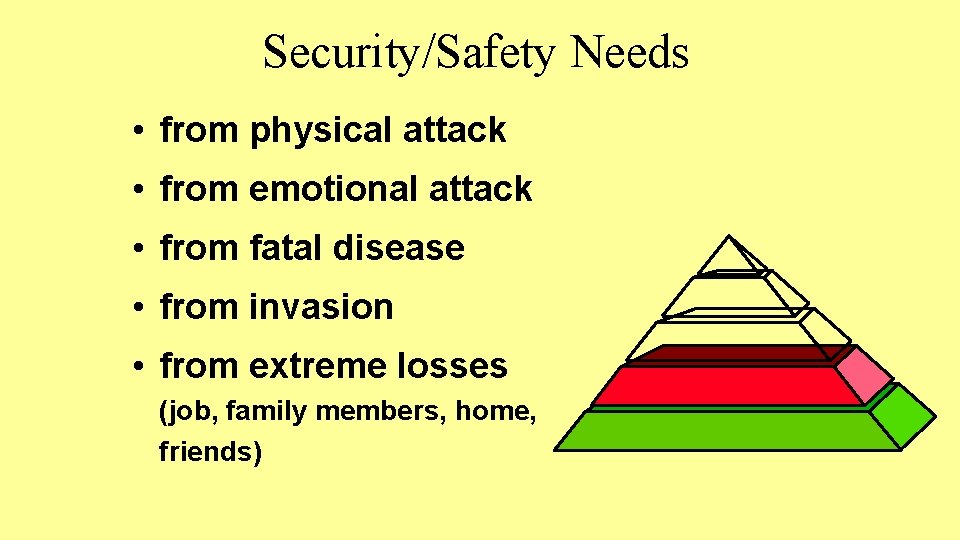 Security/Safety Needs

• from physical attack
• from emotional attack
• from fatal disease
• from invasion
• from extreme losses (job, family members, home, friends)